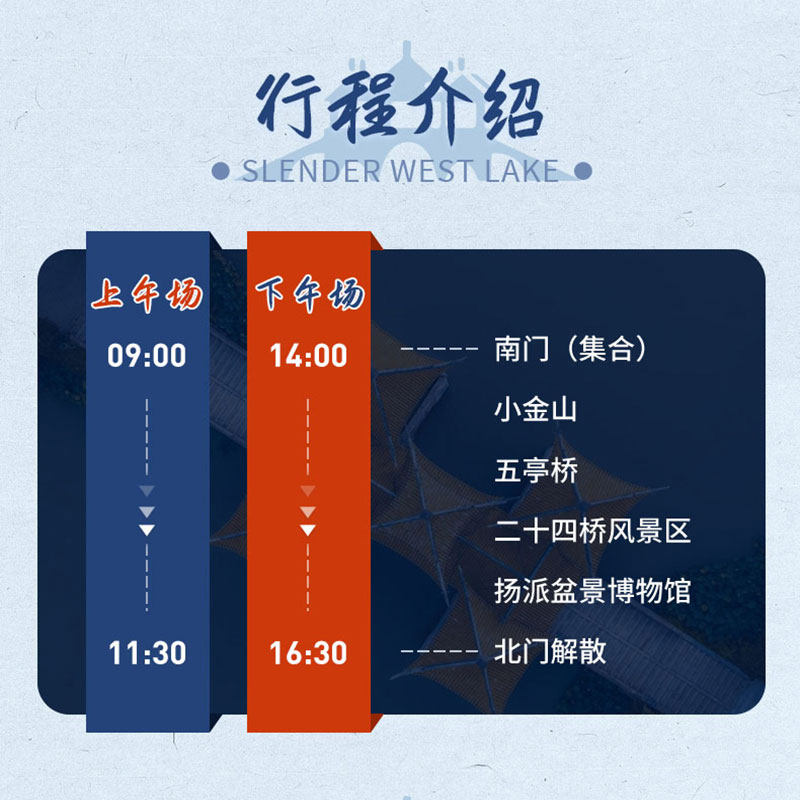 行程介绍

SLENDER WEST LAKE

上午场

09:00

11:30

下午场

14:00

16:30

南门（集合）

小金山

五亭桥

二十四桥风景区

扬派盆景博物馆

北门解散